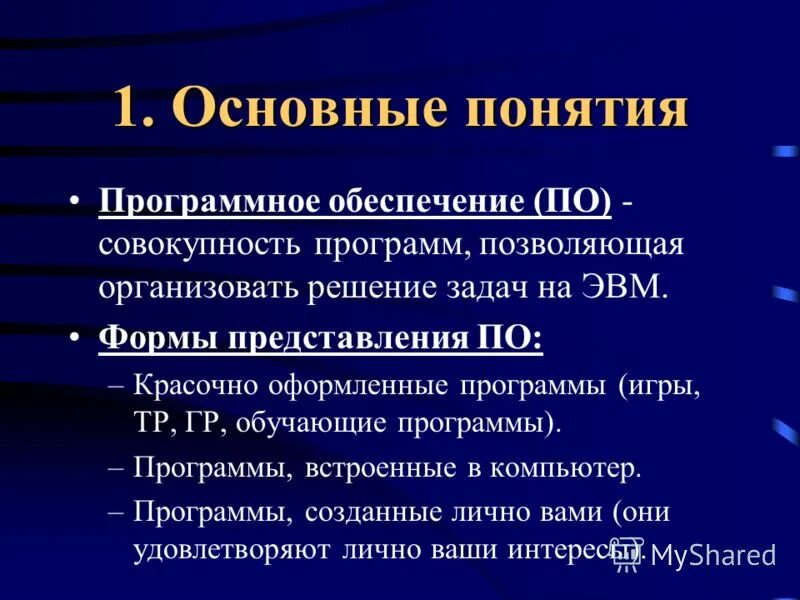 1. Основные понятия

• Программное обеспечение (ПО) - совокупность программ, позволяющая организовать решение задач на ЭВМ.

• Формы представления ПО:

– Красочно оформленные программы (игры, ТР, ГР, обучающие программы).

– Программы, встроенные в компьютер.

– Программы, созданные лично вами (они удовлетворяют лично ваши интересы).

MyShared